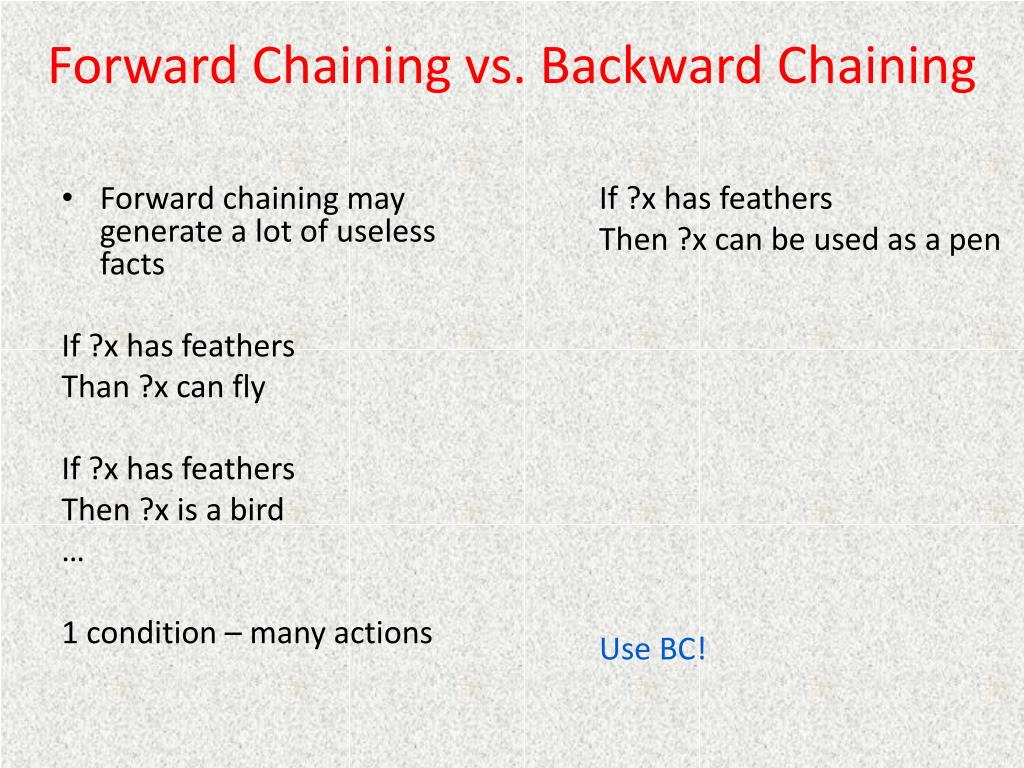 Forward Chaining vs. Backward Chaining

• Forward chaining may generate a lot of useless facts

If ?x has feathers
Than ?x can fly

If ?x has feathers
Then ?x is a bird
…

1 condition – many actions

If ?x has feathers
Then ?x can be used as a pen

Use BC!